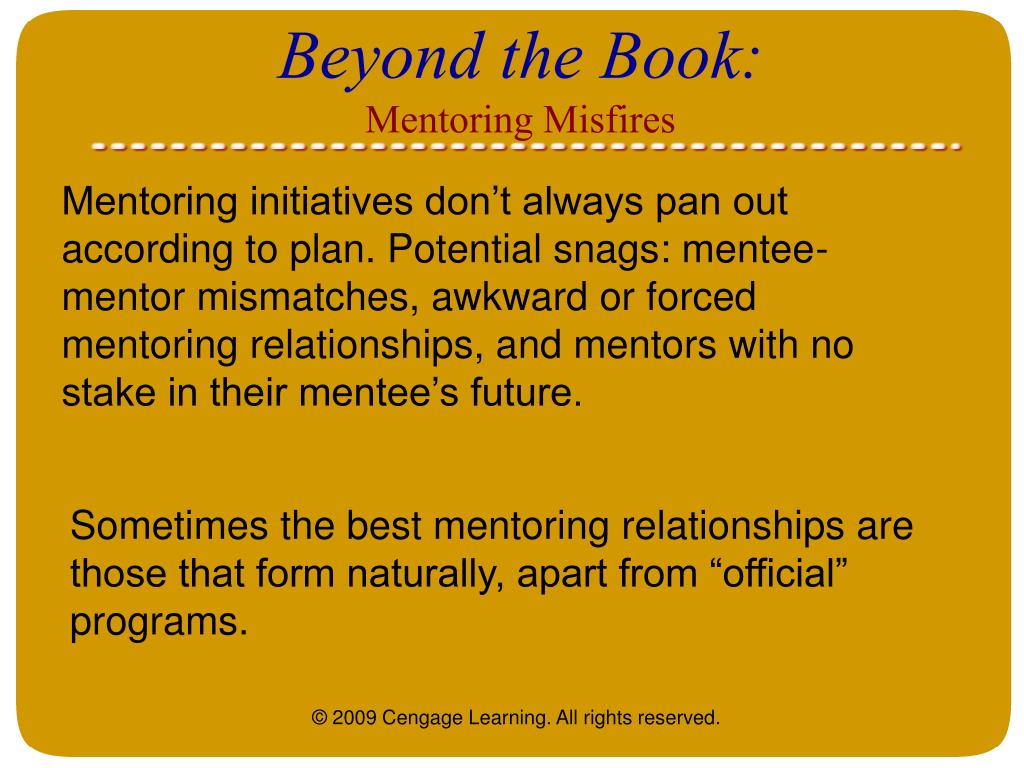 Beyond the Book:
Mentoring Misfires

Mentoring initiatives don’t always pan out according to plan. Potential snags: mentee-mentor mismatches, awkward or forced mentoring relationships, and mentors with no stake in their mentee’s future.

Sometimes the best mentoring relationships are those that form naturally, apart from “official” programs.

© 2009 Cengage Learning. All rights reserved.